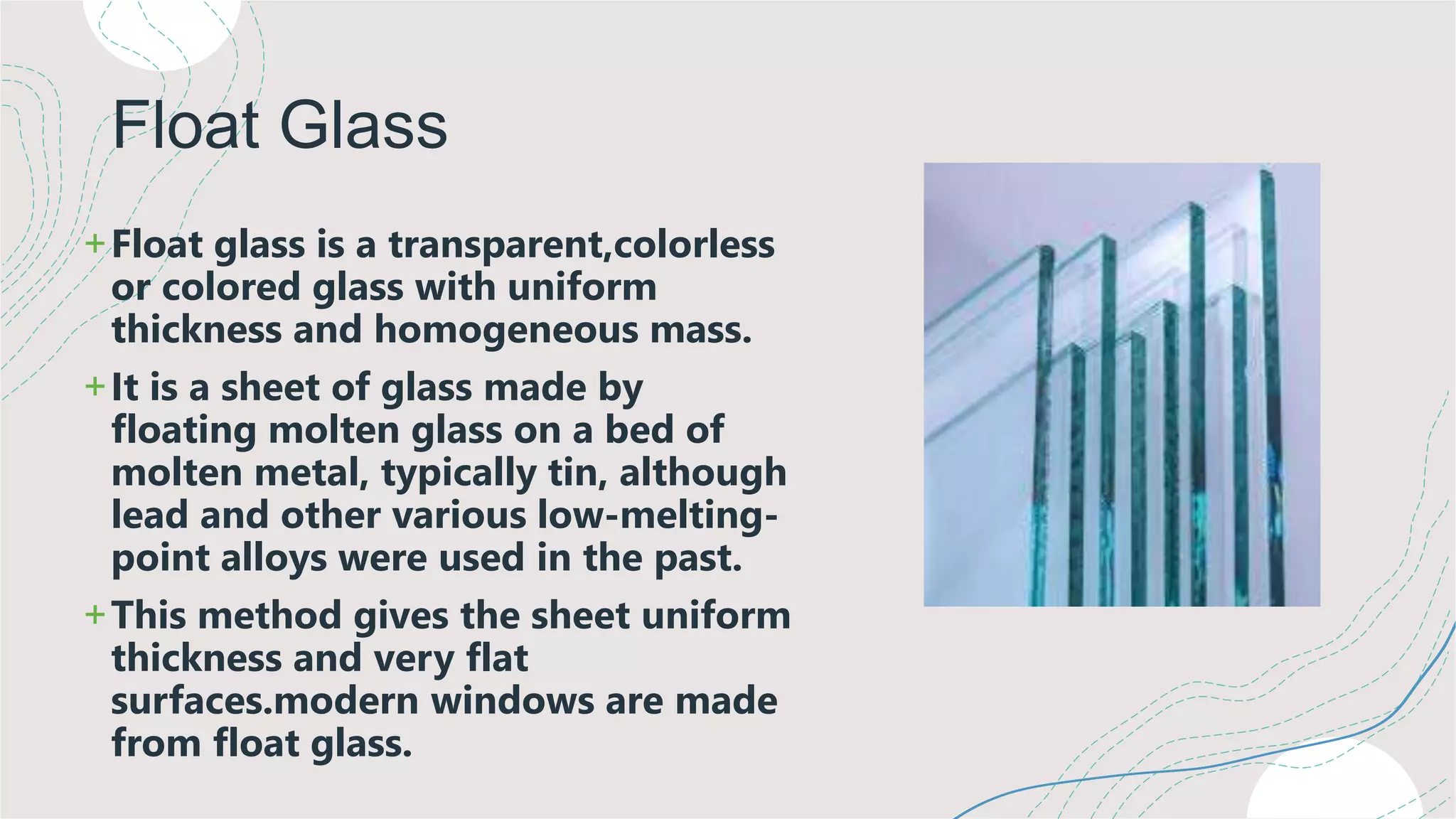 Float Glass

+ Float glass is a transparent,colorless or colored glass with uniform thickness and homogeneous mass.

+ It is a sheet of glass made by floating molten glass on a bed of molten metal, typically tin, although lead and other various low-melting-point alloys were used in the past.

+ This method gives the sheet uniform thickness and very flat surfaces.modern windows are made from float glass.